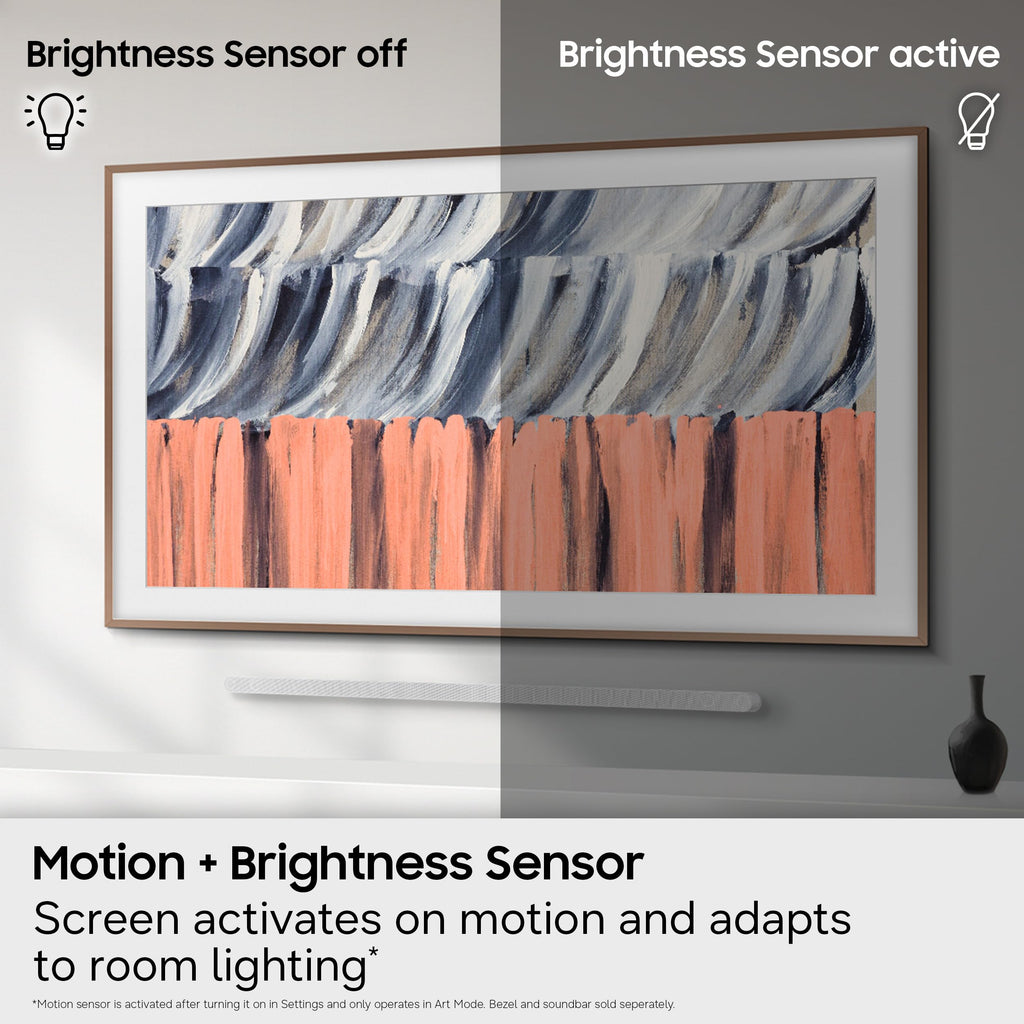 Brightness Sensor off

Brightness Sensor active

Motion + Brightness Sensor

Screen activates on motion and adapts to room lighting*

*Motion sensor is activated after turning it on in Settings and only operates in Art Mode. Bezel and soundbar sold seperately.